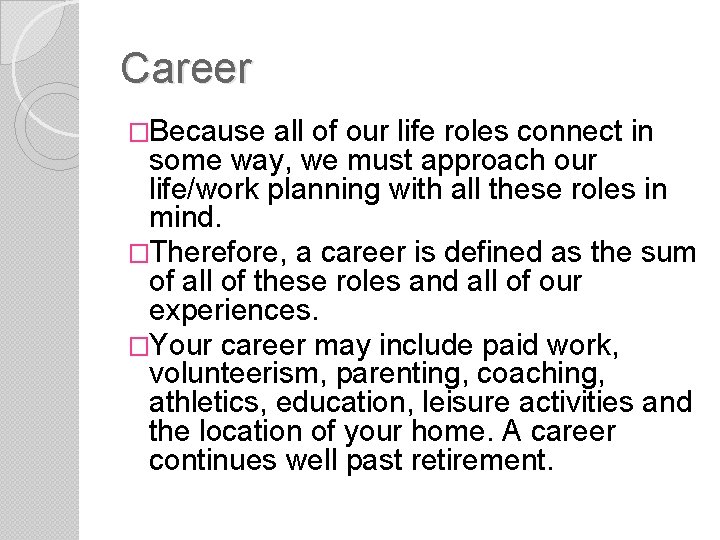 Career

□Because all of our life roles connect in some way, we must approach our life/work planning with all these roles in mind.

□Therefore, a career is defined as the sum of all of these roles and all of our experiences.

□Your career may include paid work, volunteerism, parenting, coaching, athletics, education, leisure activities and the location of your home. A career continues well past retirement.